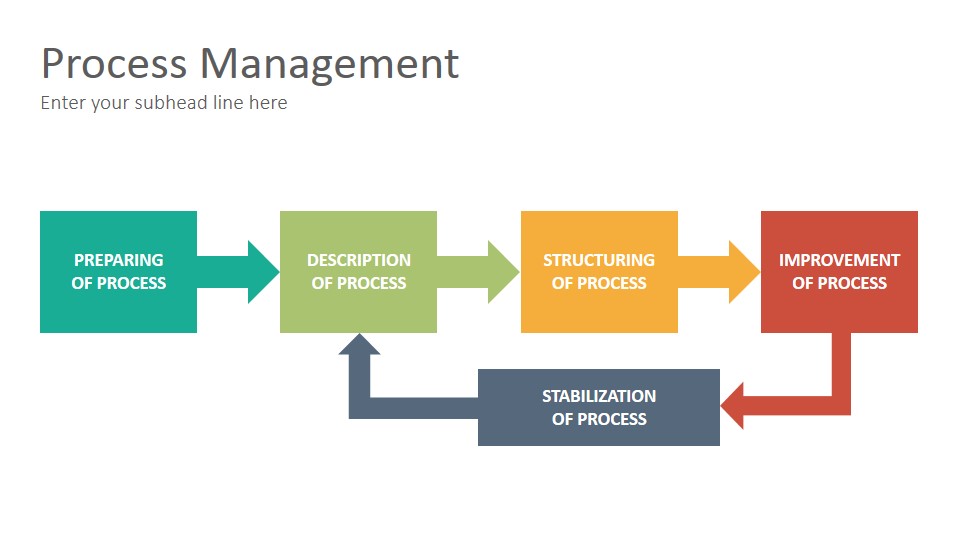 Process Management
Enter your subhead line here

PREPARING OF PROCESS

DESCRIPTION OF PROCESS

STRUCTURING OF PROCESS

IMPROVEMENT OF PROCESS

STABILIZATION OF PROCESS